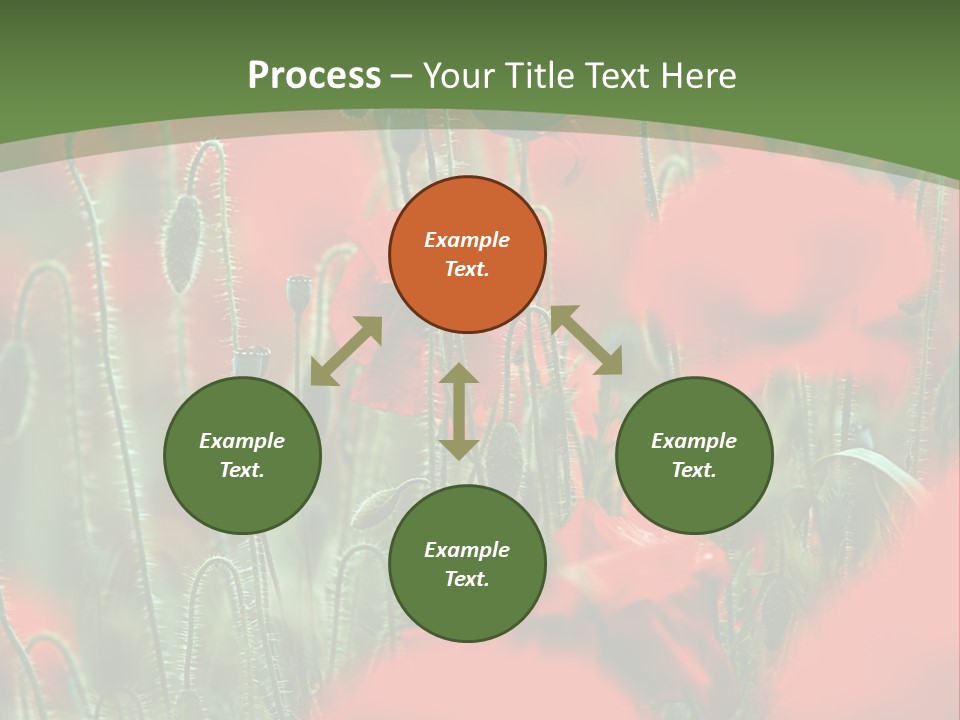 Process – Your Title Text Here

Example Text.

Example Text.

Example Text.

Example Text.